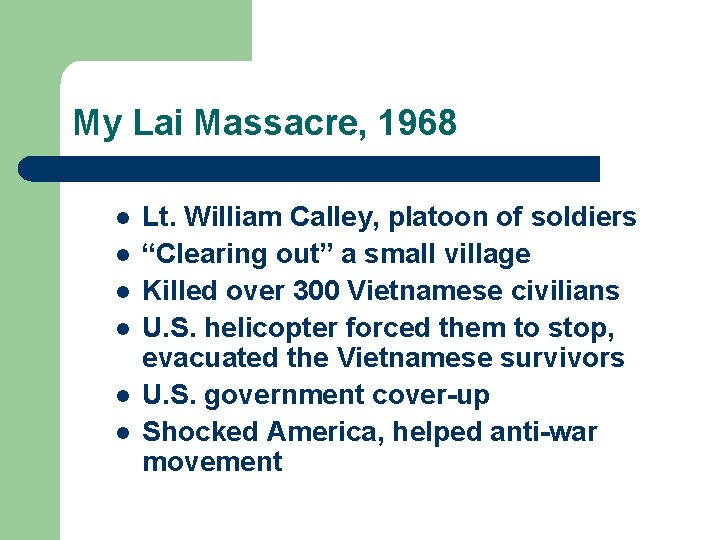 My Lai Massacre, 1968

- Lt. William Calley, platoon of soldiers
- “Clearing out” a small village
- Killed over 300 Vietnamese civilians
- U.S. helicopter forced them to stop, evacuated the Vietnamese survivors
- U.S. government cover-up
- Shocked America, helped anti-war movement